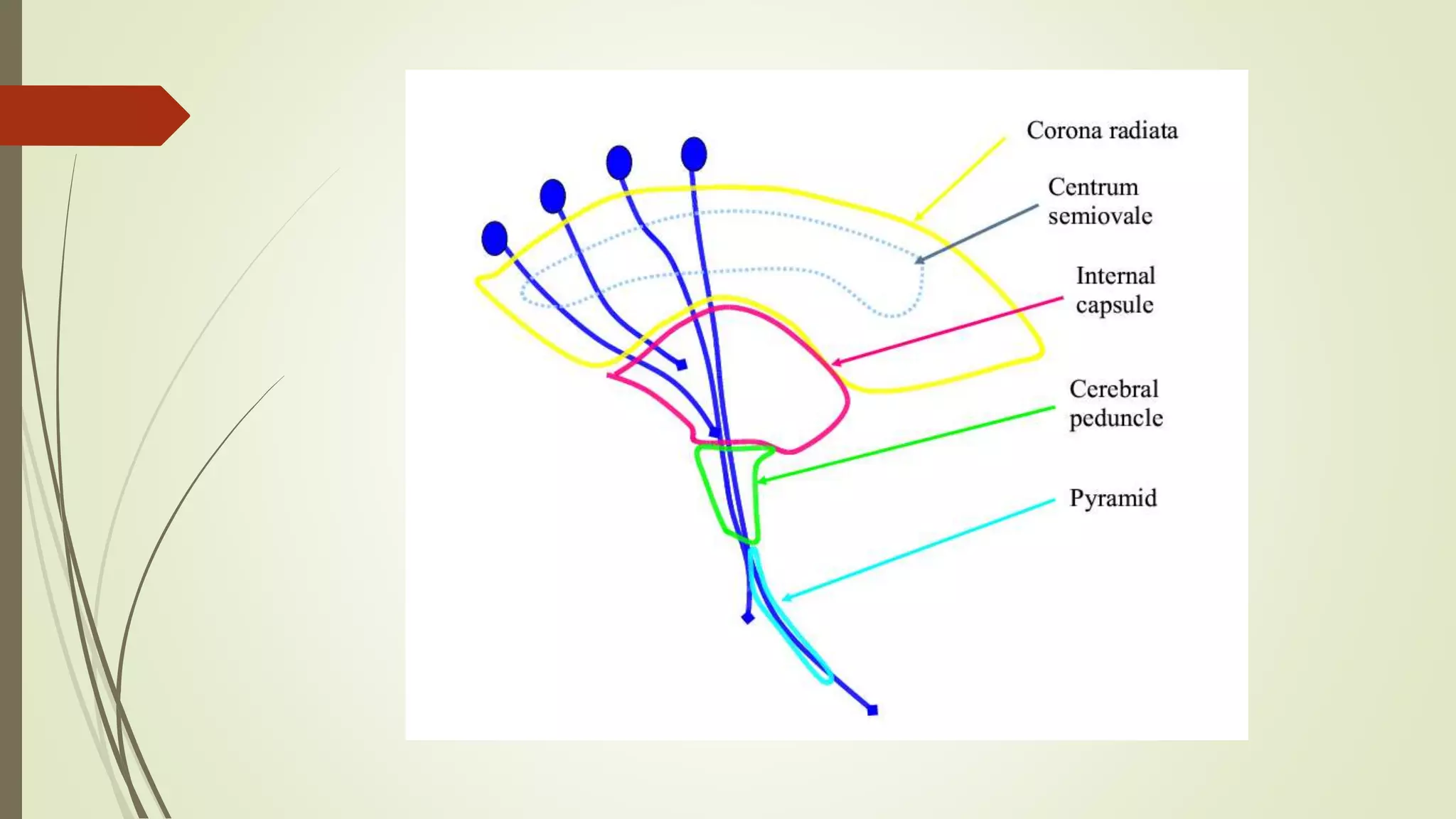 Corona radiata

Centrum semiovale

Internal capsule

Cerebral peduncle

Pyramid